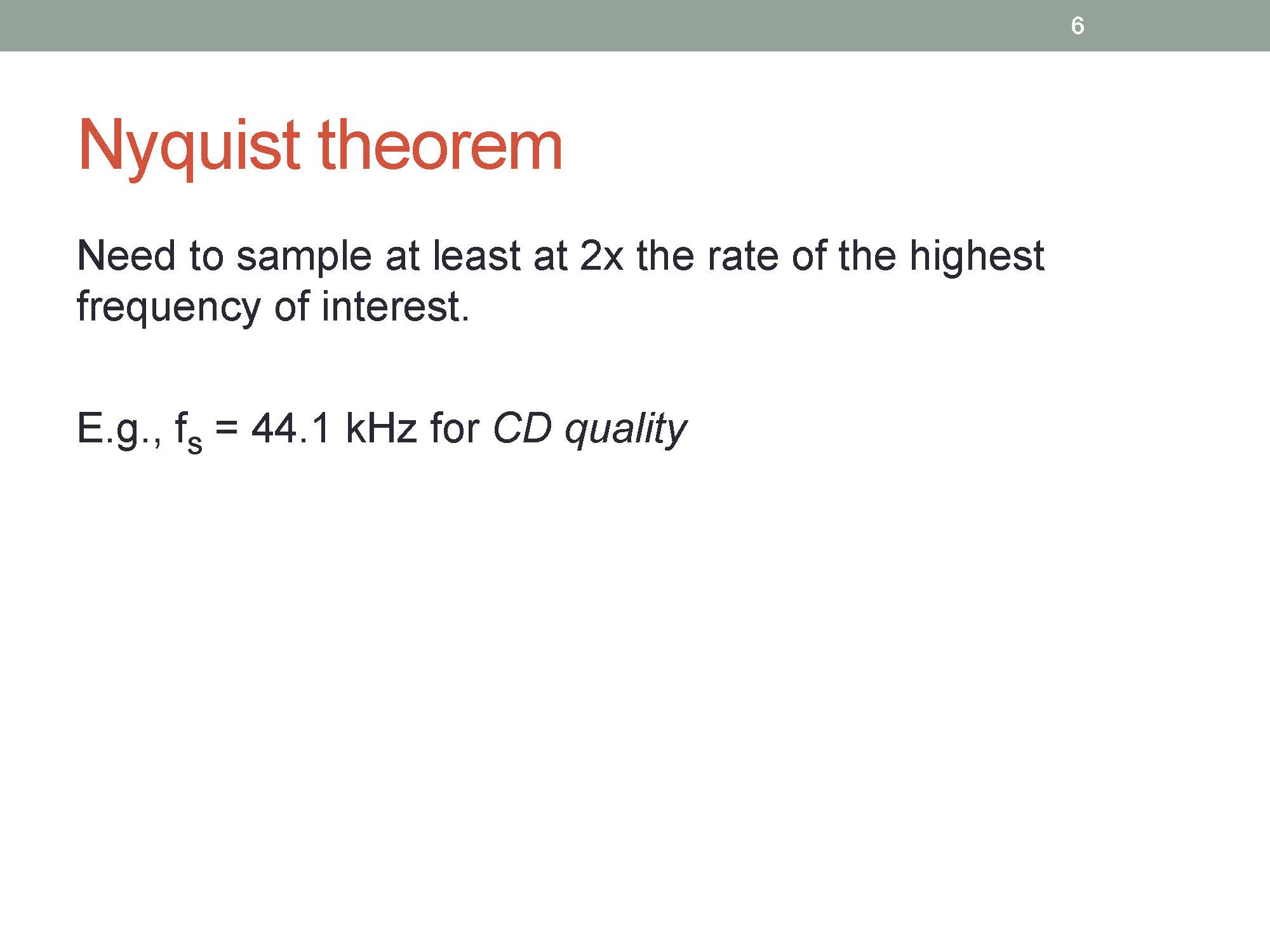 6

Nyquist theorem

Need to sample at least at 2x the rate of the highest frequency of interest.

E.g., $f_s$ = 44.1 kHz for CD quality